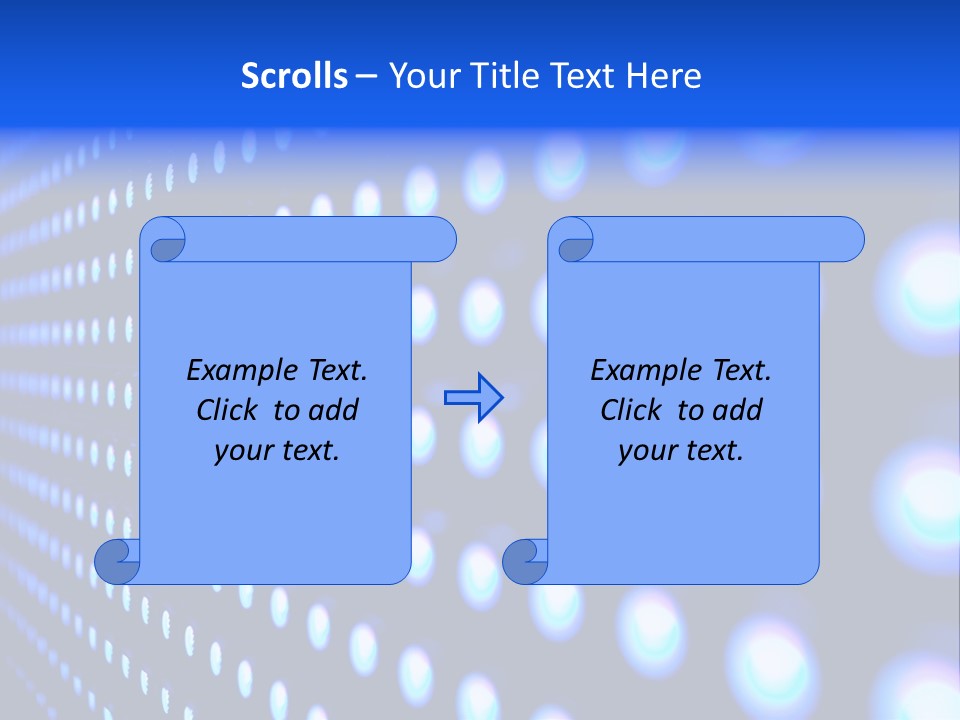 Scrolls – Your Title Text Here

Example Text.
Click to add
your text.

Example Text.
Click to add
your text.